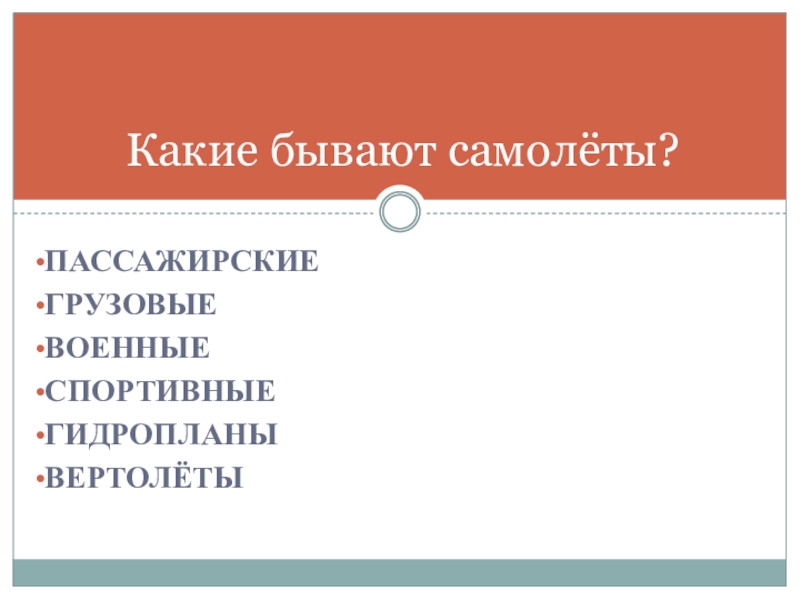 Какие бывают самолёты?

•ПАССАЖИРСКИЕ
•ГРУЗОВЫЕ
•ВОЕННЫЕ
•СПОРТИВНЫЕ
•ГИДРОПЛАНЫ
•ВЕРТОЛЁТЫ